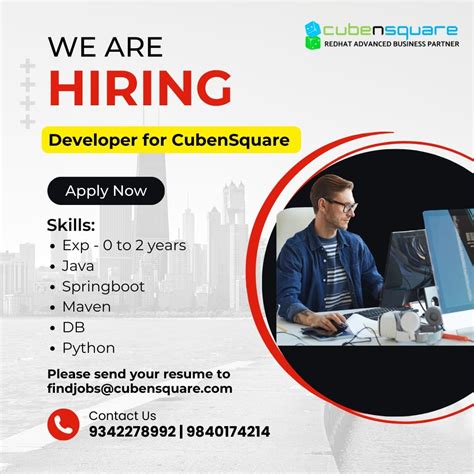 cubensquare
REDHAT ADVANCED BUSINESS PARTNER

WE ARE
HIRING

Developer for CubenSquare

Apply Now

Skills:
• Exp - 0 to 2 years
• Java
• Springboot
• Maven
• DB
• Python

Please send your resume to findjobs@cubensquare.com

Contact Us
9342278992 | 9840174214